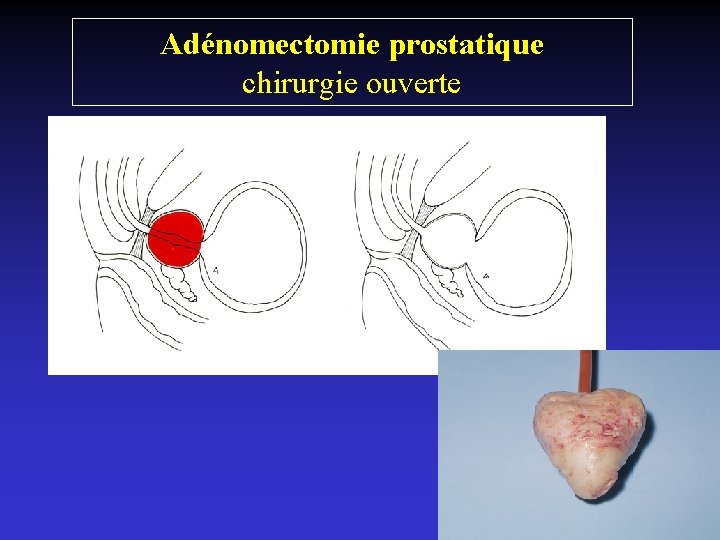 Adénomectomie prostatique
chirurgie ouverte

A

A